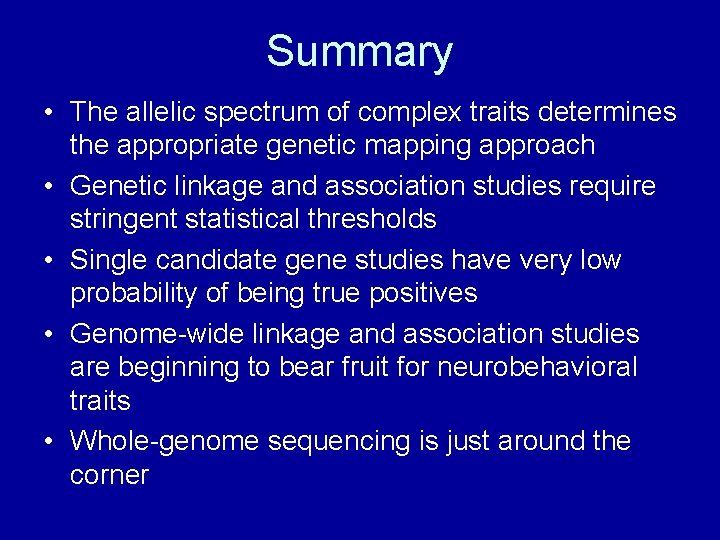 Summary

• The allelic spectrum of complex traits determines the appropriate genetic mapping approach
• Genetic linkage and association studies require stringent statistical thresholds
• Single candidate gene studies have very low probability of being true positives
• Genome-wide linkage and association studies are beginning to bear fruit for neurobehavioral traits
• Whole-genome sequencing is just around the corner